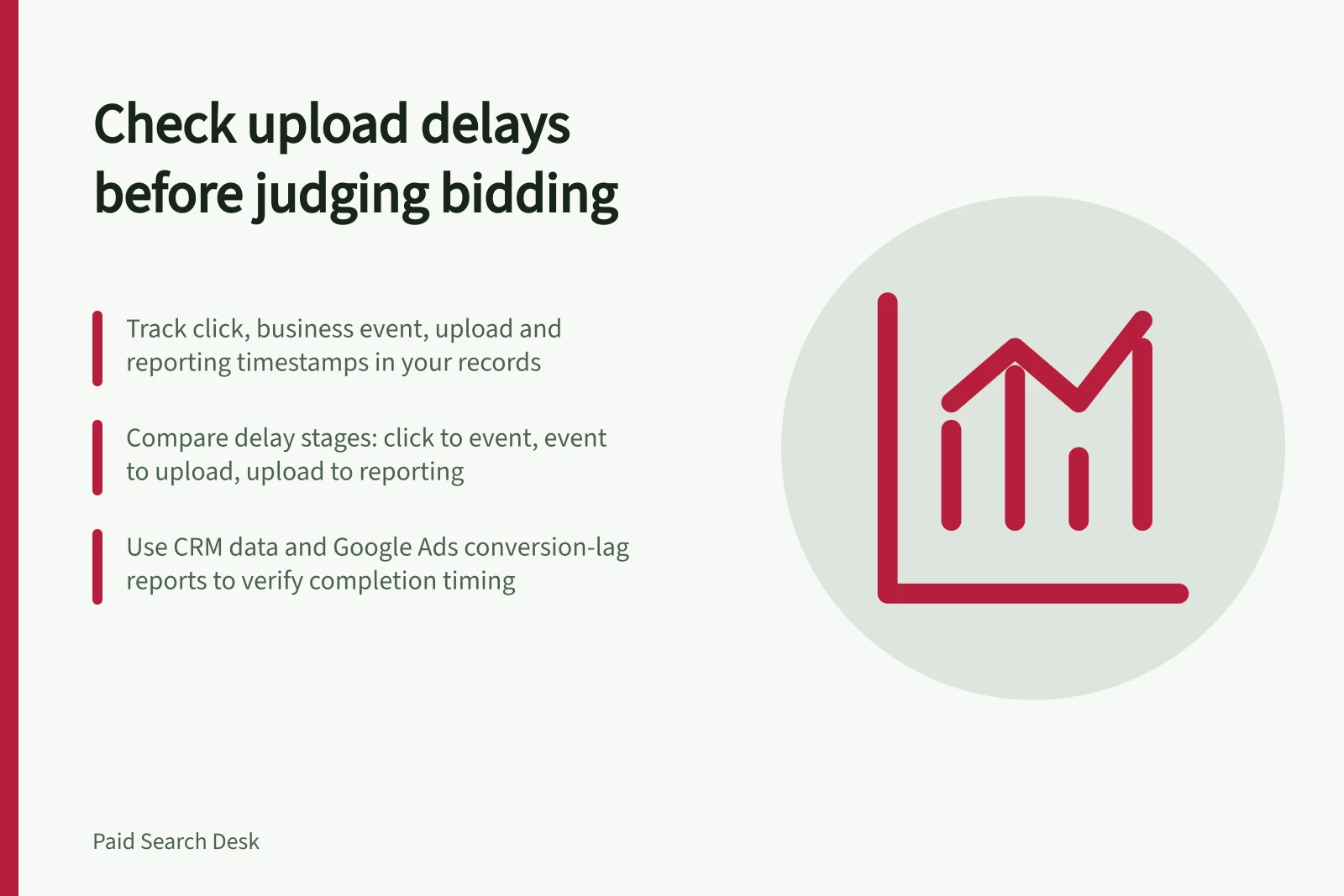 Check upload delays before judging bidding

Track click, business event, upload and reporting timestamps in your records

Compare delay stages: click to event, event to upload, upload to reporting

Use CRM data and Google Ads conversion-lag reports to verify completion timing

Paid Search Desk